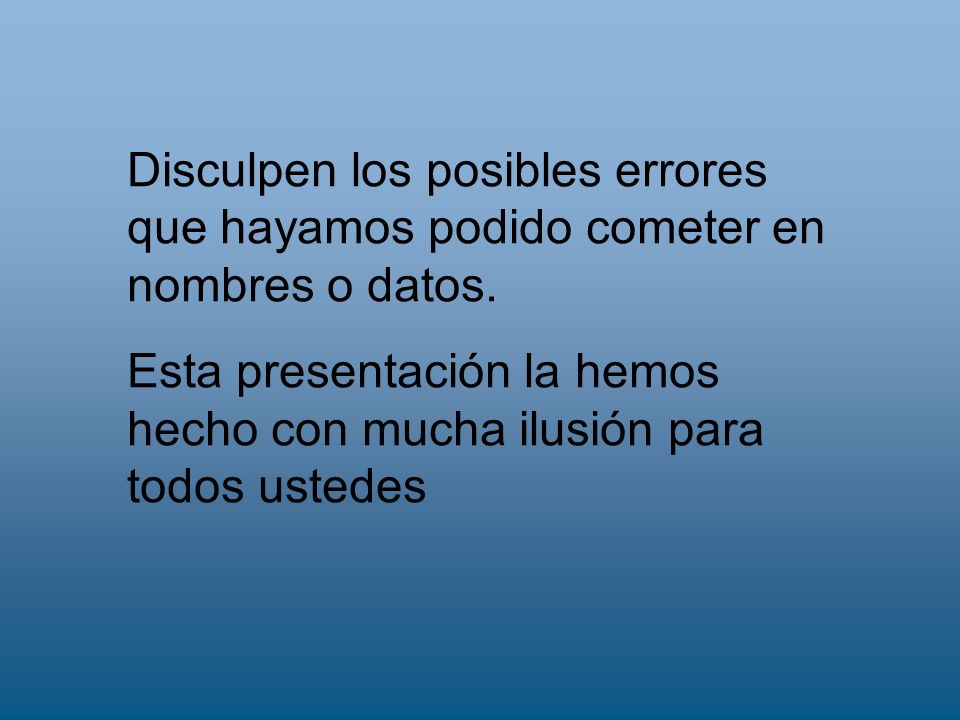 Disculpen los posibles errores que hayamos podido cometer en nombres o datos.

Esta presentación la hemos hecho con mucha ilusión para todos ustedes